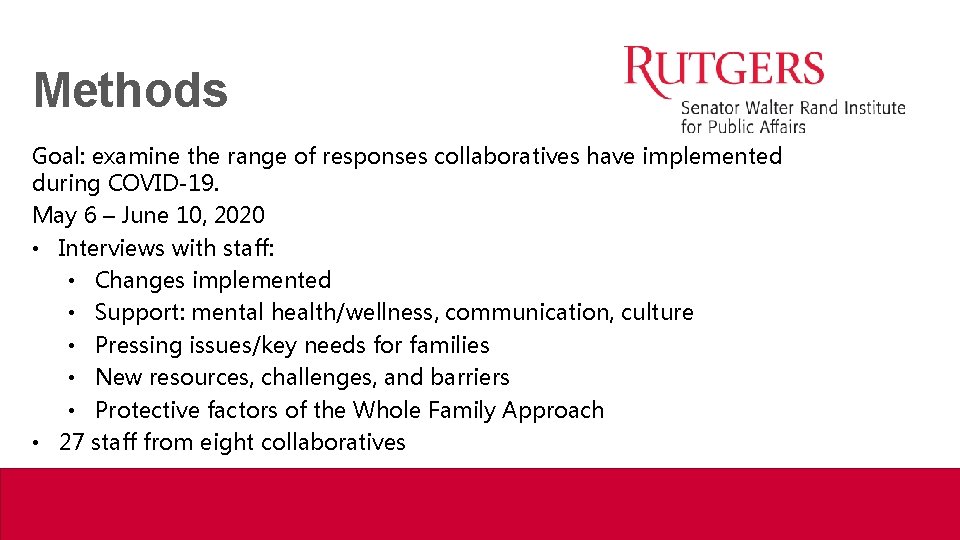 Methods

RUTGERS
Senator Walter Rand Institute for Public Affairs

Goal: examine the range of responses collaboratives have implemented during COVID-19.

May 6 – June 10, 2020

• Interviews with staff:
  • Changes implemented
  • Support: mental health/wellness, communication, culture
  • Pressing issues/key needs for families
  • New resources, challenges, and barriers
  • Protective factors of the Whole Family Approach
• 27 staff from eight collaboratives